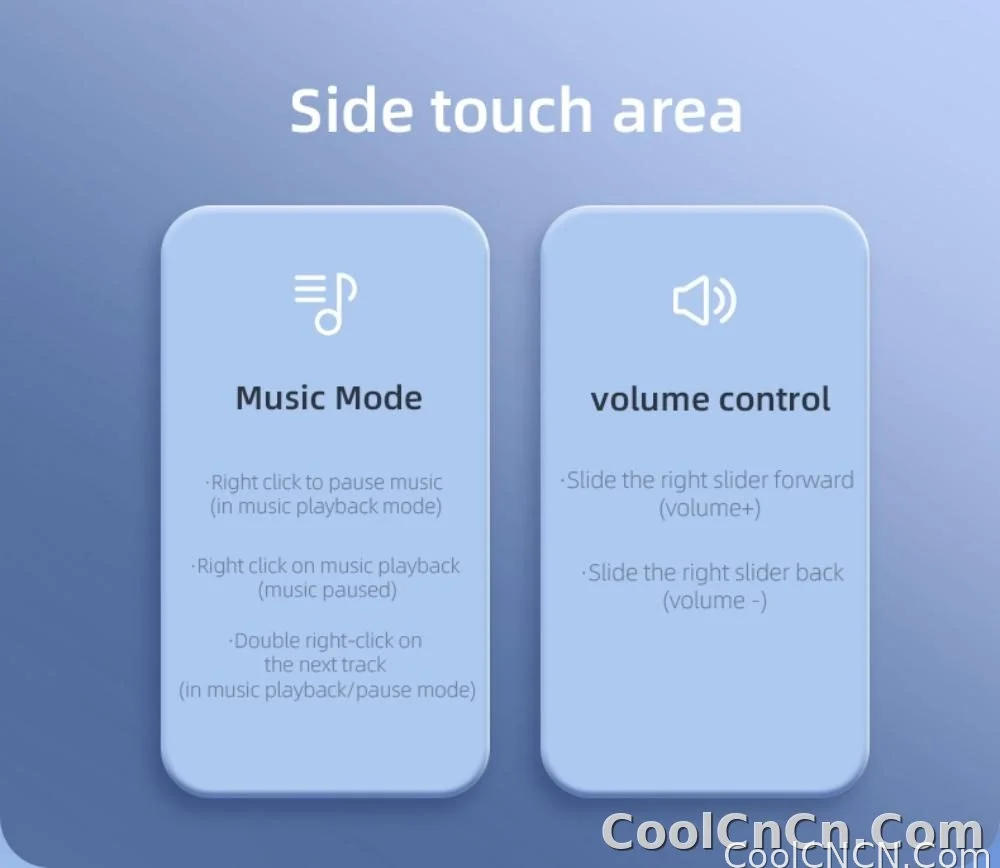 Side touch area

Music Mode

·Right click to pause music (in music playback mode)

·Right click on music playback (music paused)

·Double right-click on the next track (in music playback/pause mode)

volume control

·Slide the right slider forward (volume+)

·Slide the right slider back (volume -)

CoolCnCn.Com
CoolCNCN.Com